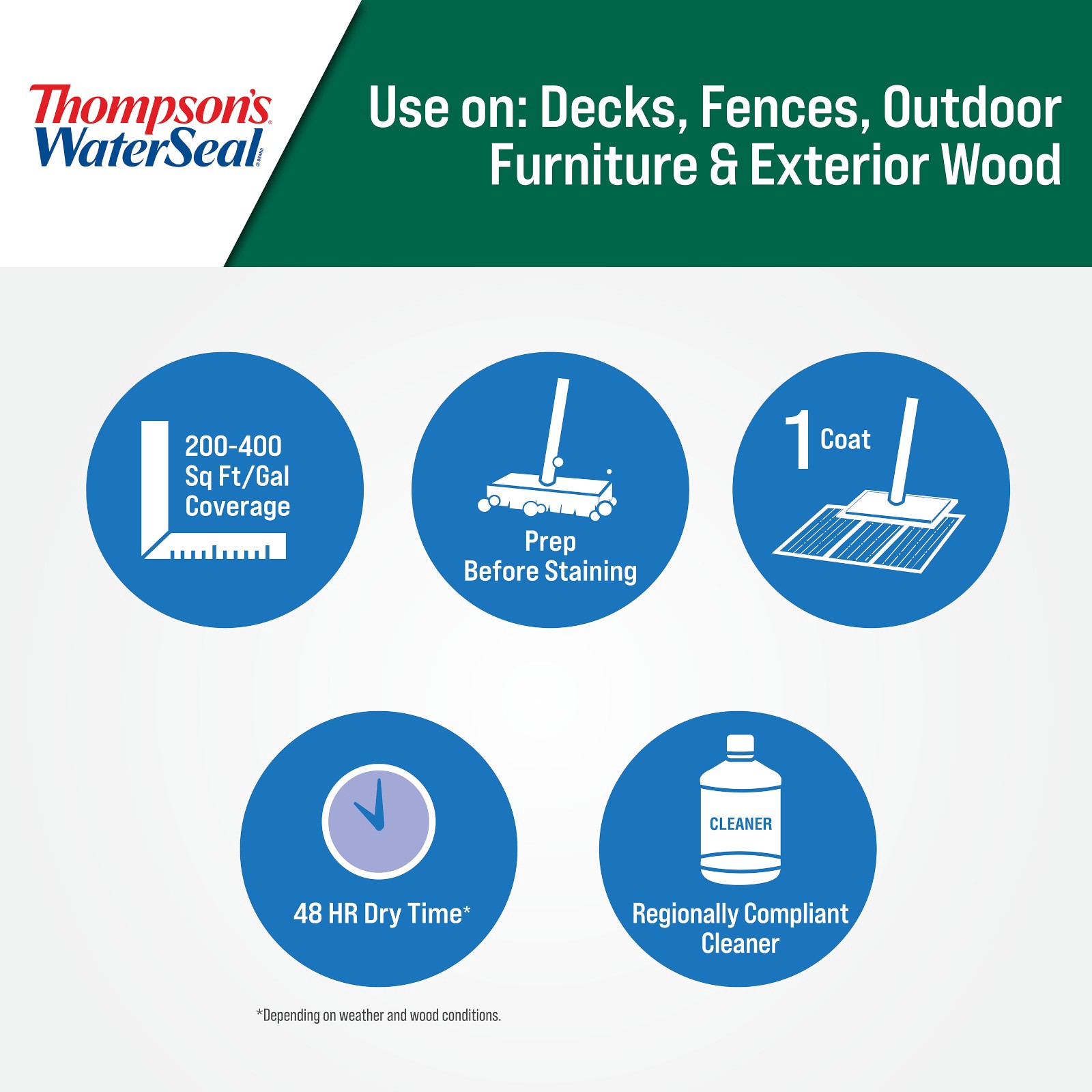 Thompson's WaterSeal® BRAND

Use on: Decks, Fences, Outdoor Furniture & Exterior Wood

200-400 Sq Ft/Gal Coverage

Prep Before Staining

1 Coat

48 HR Dry Time*

CLEANER

Regionally Compliant Cleaner

*Depending on weather and wood conditions.